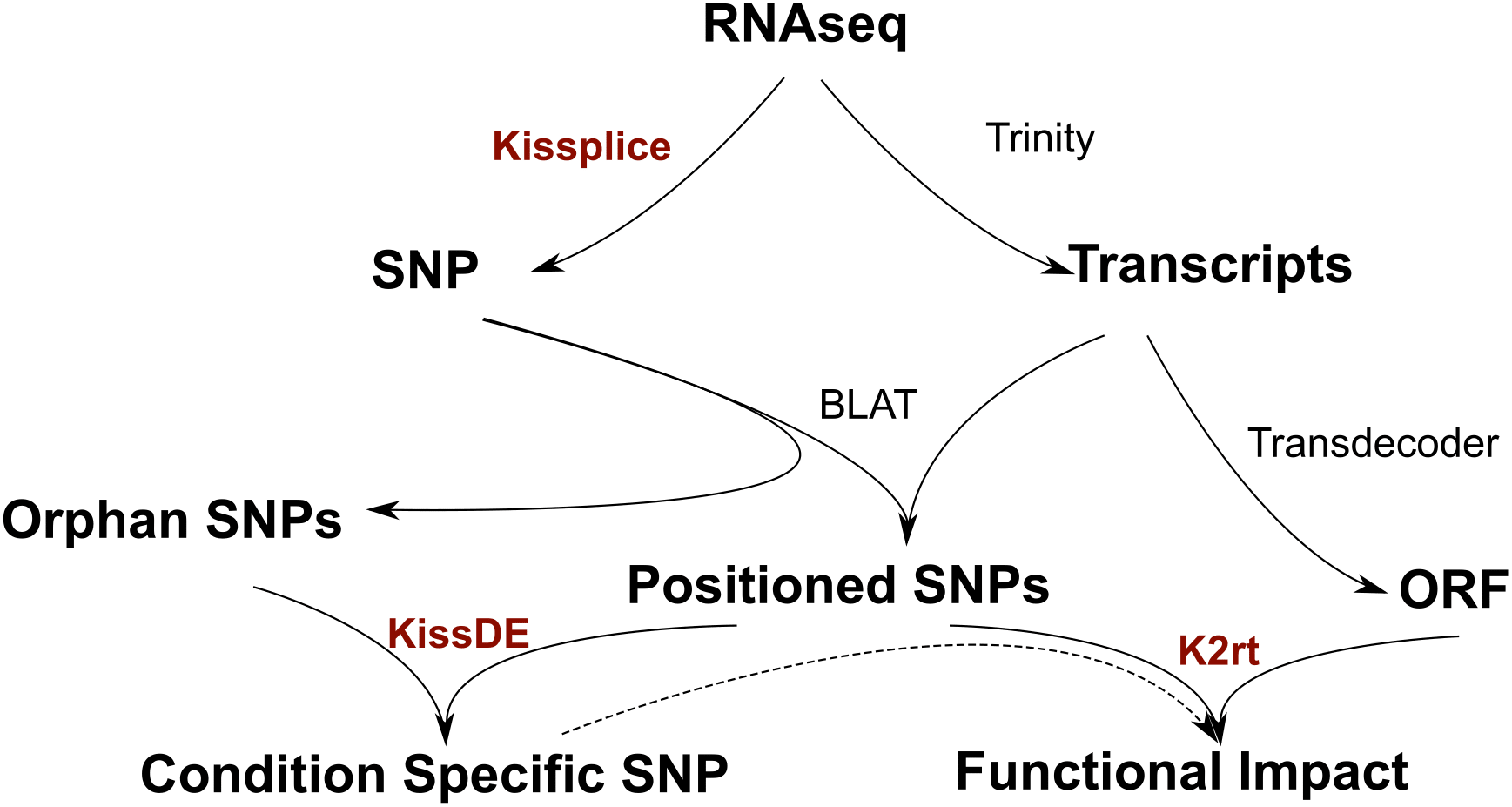 RNAseq

Kissplice

Trinity

SNP

Transcripts

BLAT

Transdecoder

Orphan SNPs

Positioned SNPs

ORF

KissDE

K2rt

Condition Specific SNP

Functional Impact